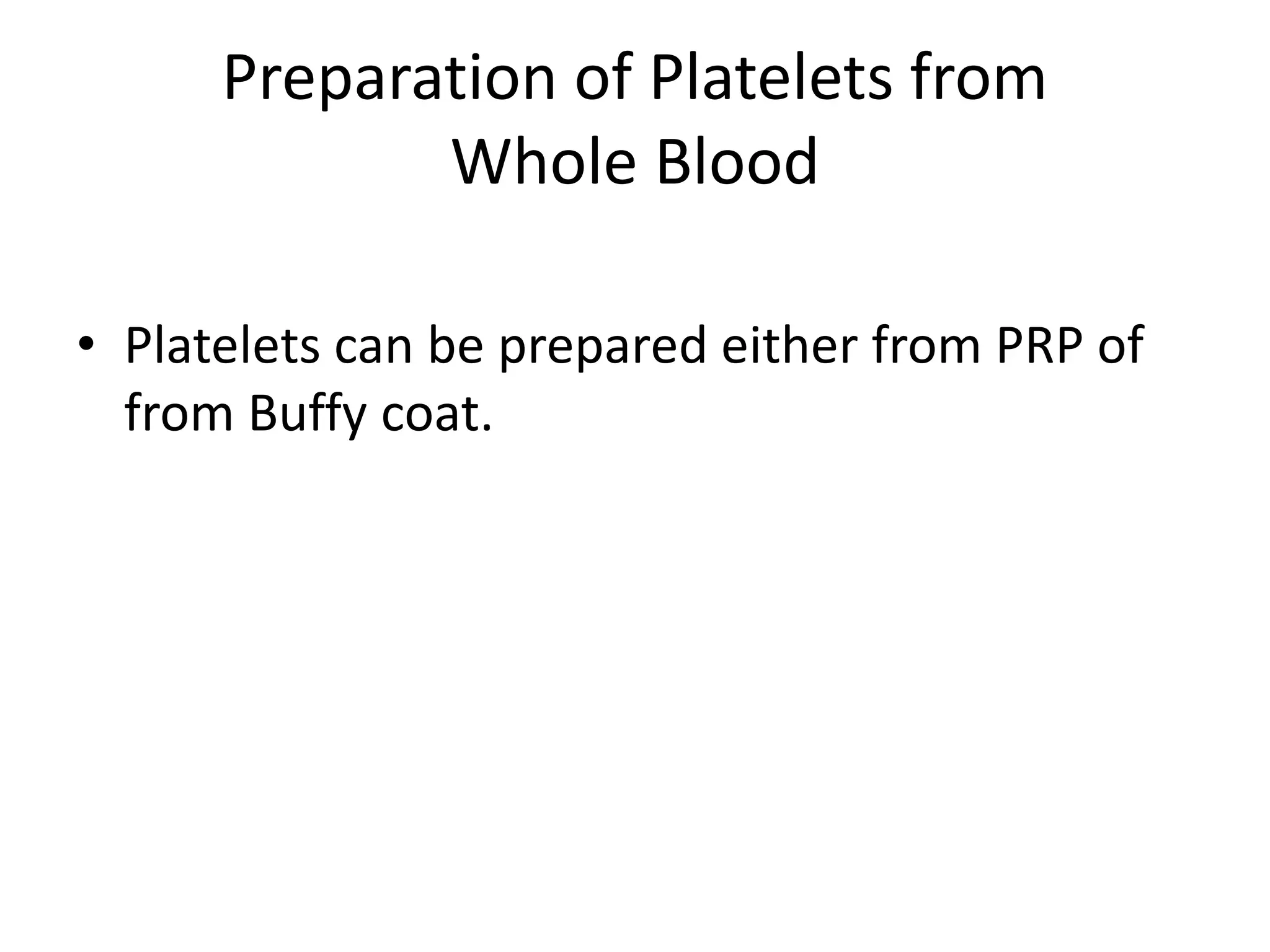 Preparation of Platelets from Whole Blood

• Platelets can be prepared either from PRP of from Buffy coat.